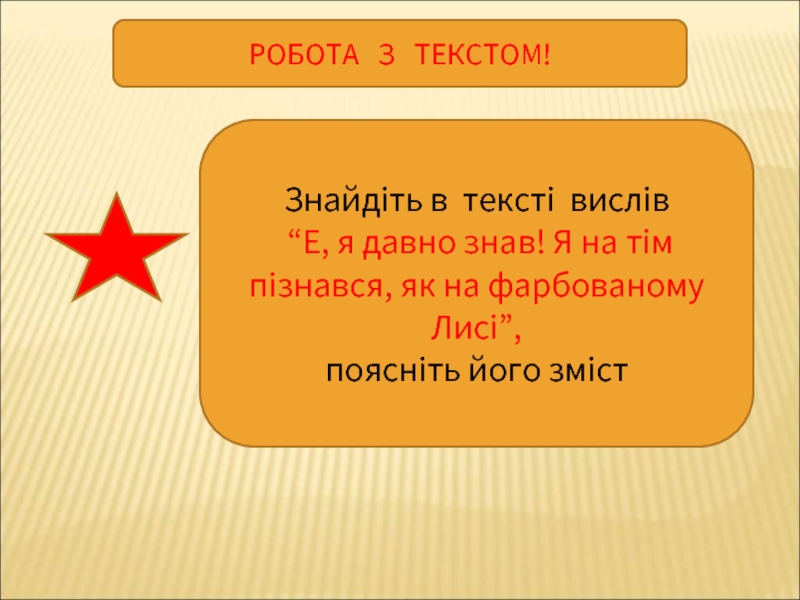 РОБОТА З ТЕКСТОМ!

Знайдіть в тексті вислів “Е, я давно знав! Я на тім пізнався, як на фарбованому Лисі”, поясніть його зміст